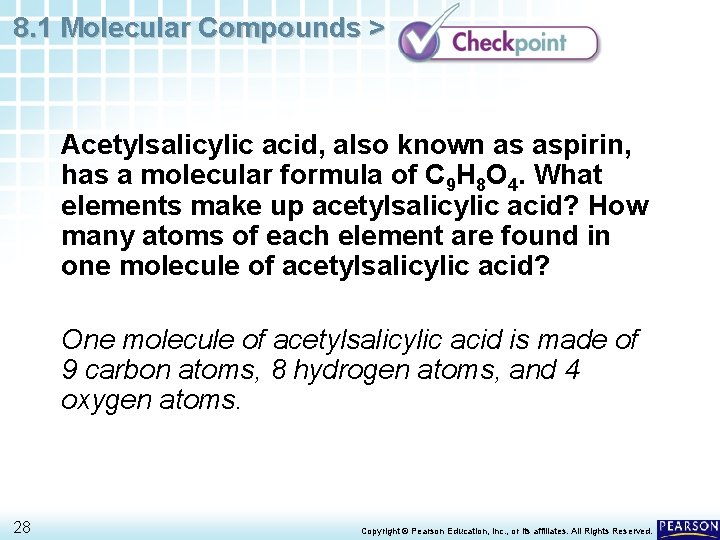 8.1 Molecular Compounds >

Checkpoint

Acetylsalicylic acid, also known as aspirin, has a molecular formula of $C_9H_8O_4$. What elements make up acetylsalicylic acid? How many atoms of each element are found in one molecule of acetylsalicylic acid?

One molecule of acetylsalicylic acid is made of 9 carbon atoms, 8 hydrogen atoms, and 4 oxygen atoms.

28

Copyright © Pearson Education, Inc., or its affiliates. All Rights Reserved.

PEARSON